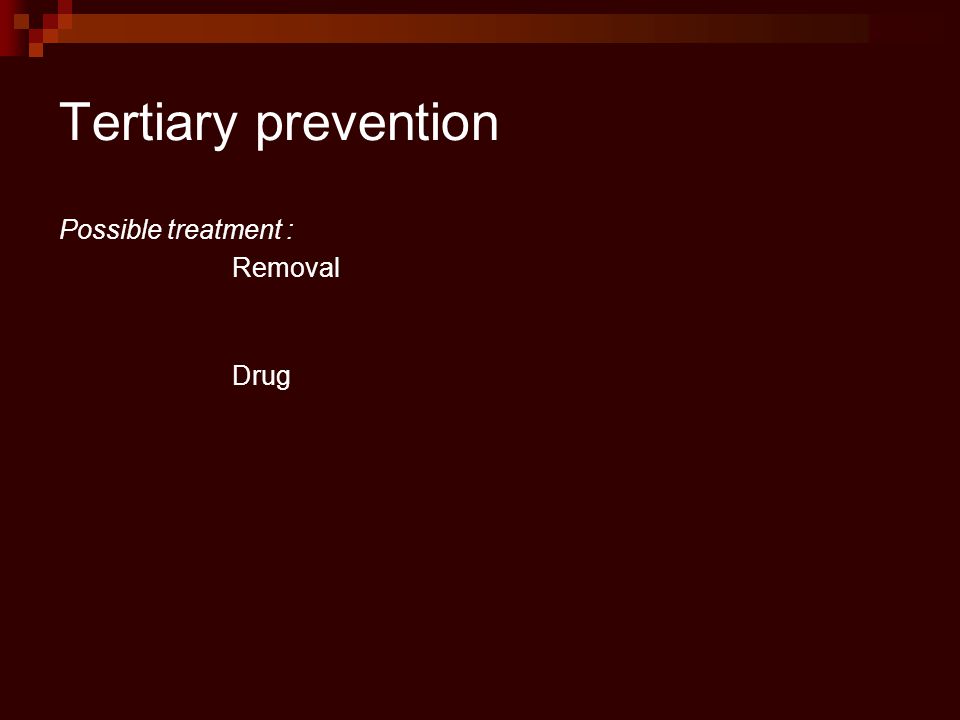 Tertiary prevention

Possible treatment :

Removal

Drug